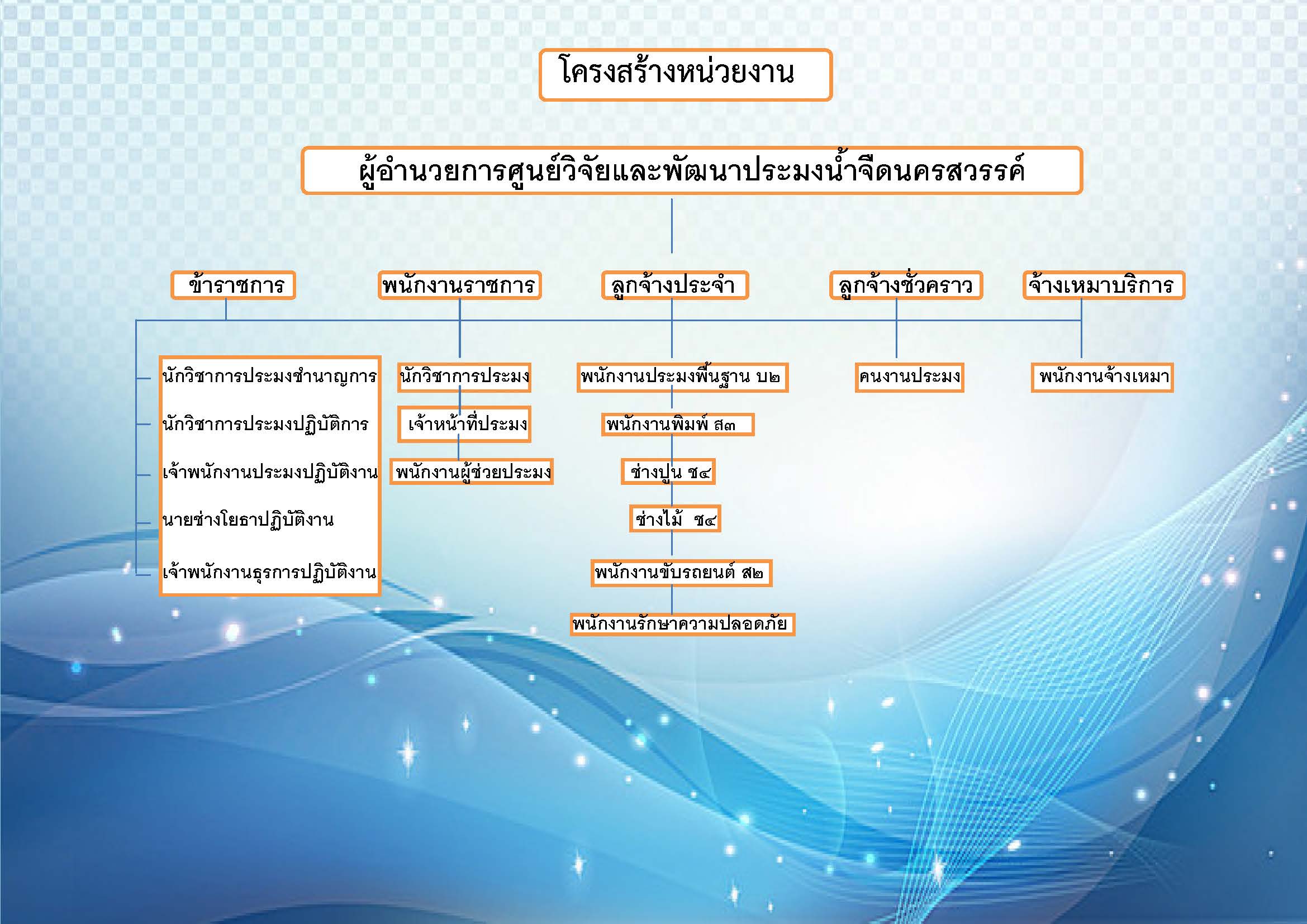 โครงสร้างหน่วยงาน

ผู้อำนวยการศูนย์วิจัยและพัฒนาประมงน้ำจืดนครสวรรค์

ข้าราชการ

นักวิชาการประมงชำนาญการ
นักวิชาการประมงปฏิบัติการ
เจ้าพนักงานประมงปฏิบัติงาน
นายช่างโยธาปฏิบัติงาน
เจ้าพนักงานธุรการปฏิบัติงาน

พนักงานราชการ

นักวิชาการประมง
เจ้าหน้าที่ประมง
พนักงานผู้ช่วยประมง

ลูกจ้างประจำ

พนักงานประมงพื้นฐาน บ๒
พนักงานพิมพ์ ส๓
ช่างปูน ช๔
ช่างไม้ ช๔
พนักงานขับรถยนต์ ส๒
พนักงานรักษาความปลอดภัย

ลูกจ้างชั่วคราว

คนงานประมง

จ้างเหมาบริการ

พนักงานจ้างเหมา